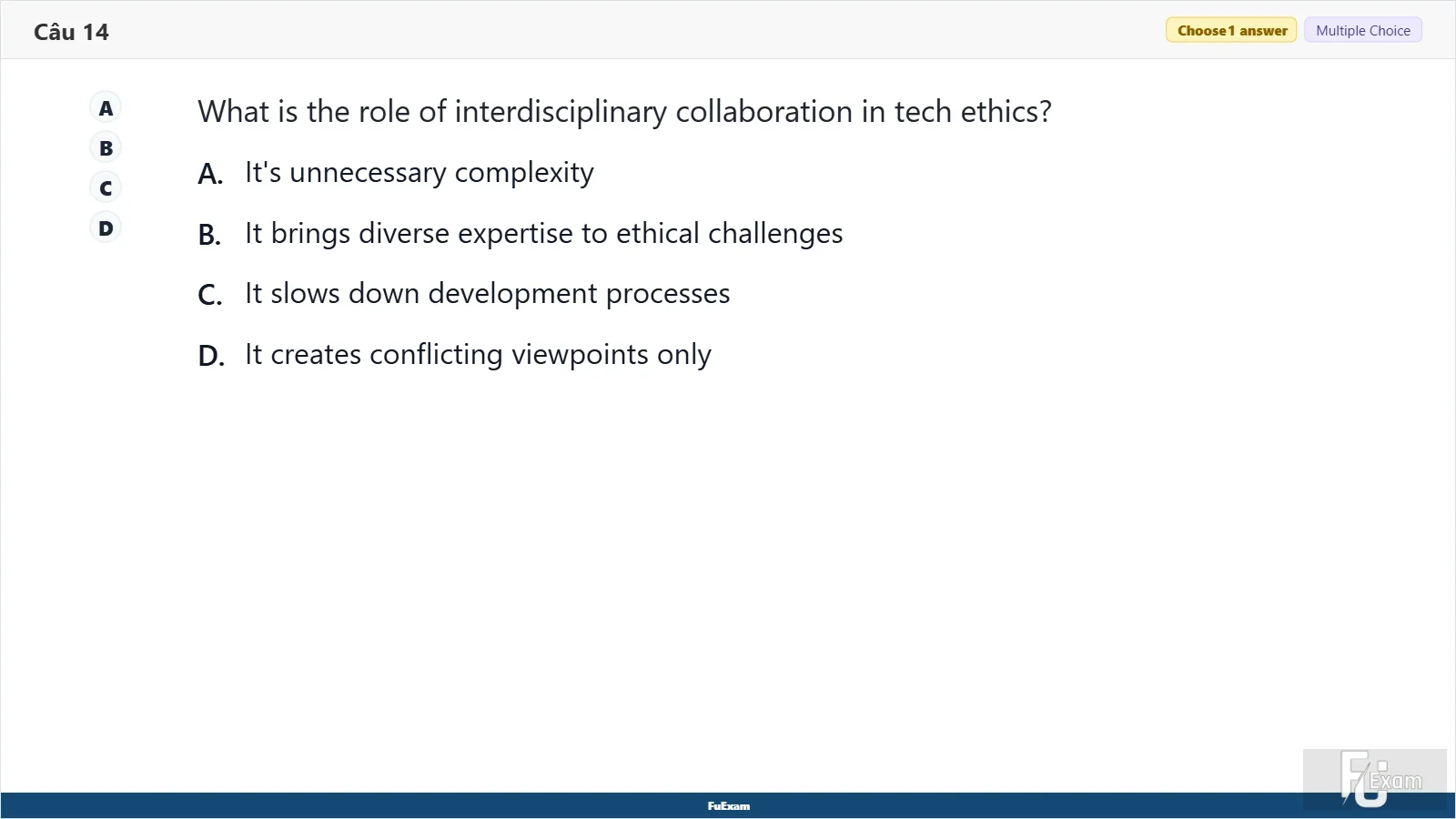 Câu 14

Choose 1 answer Multiple Choice

A
B
C
D

What is the role of interdisciplinary collaboration in tech ethics?

A. It's unnecessary complexity

B. It brings diverse expertise to ethical challenges

C. It slows down development processes

D. It creates conflicting viewpoints only

FuExam

FU Exam